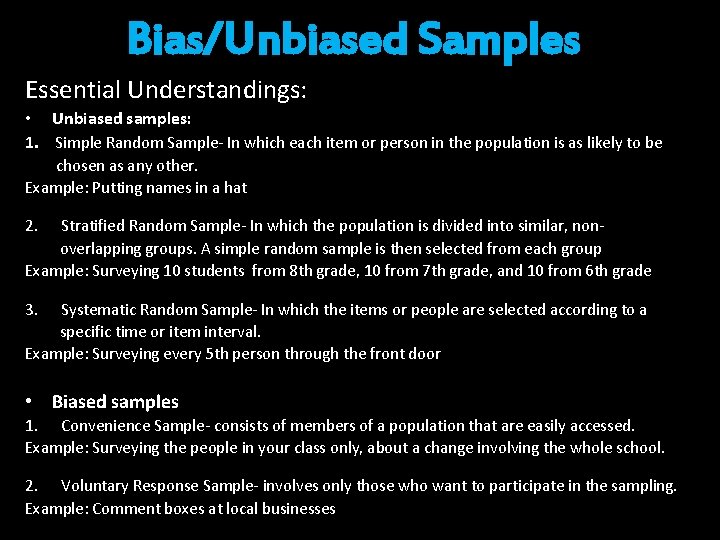 Bias/Unbiased Samples

Essential Understandings:

• Unbiased samples:

1. Simple Random Sample- In which each item or person in the population is as likely to be chosen as any other.
Example: Putting names in a hat

2. Stratified Random Sample- In which the population is divided into similar, non-overlapping groups. A simple random sample is then selected from each group
Example: Surveying 10 students from 8th grade, 10 from 7th grade, and 10 from 6th grade

3. Systematic Random Sample- In which the items or people are selected according to a specific time or item interval.
Example: Surveying every 5th person through the front door

• Biased samples

1. Convenience Sample- consists of members of a population that are easily accessed.
Example: Surveying the people in your class only, about a change involving the whole school.

2. Voluntary Response Sample- involves only those who want to participate in the sampling.
Example: Comment boxes at local businesses